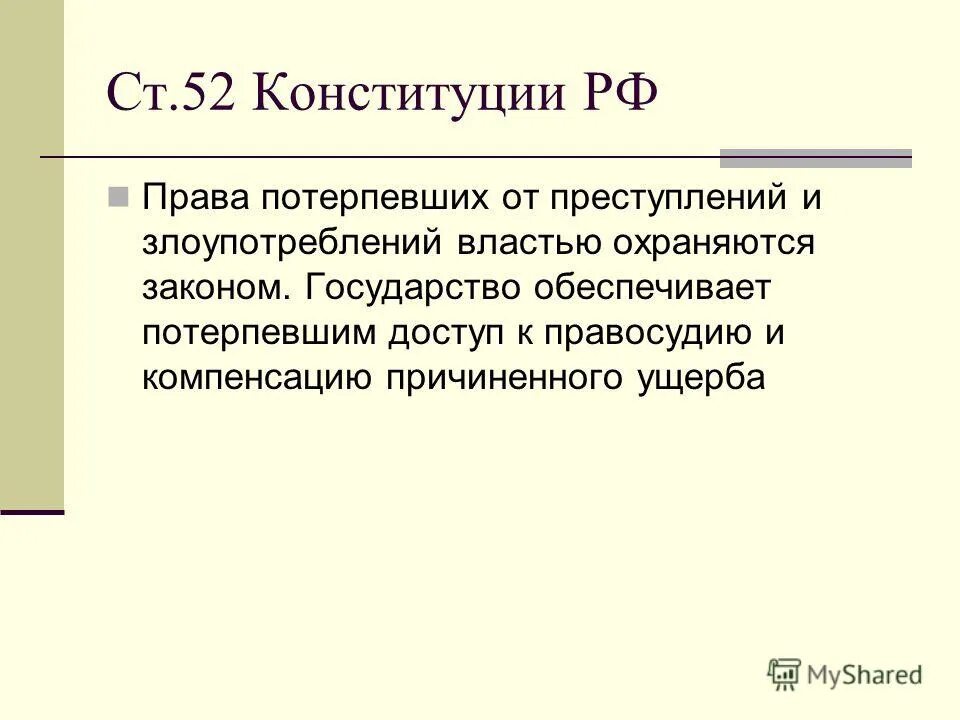 Ст.52 Конституции РФ

Права потерпевших от преступлений и злоупотреблений властью охраняются законом. Государство обеспечивает потерпевшим доступ к правосудию и компенсацию причиненного ущерба

MyShared